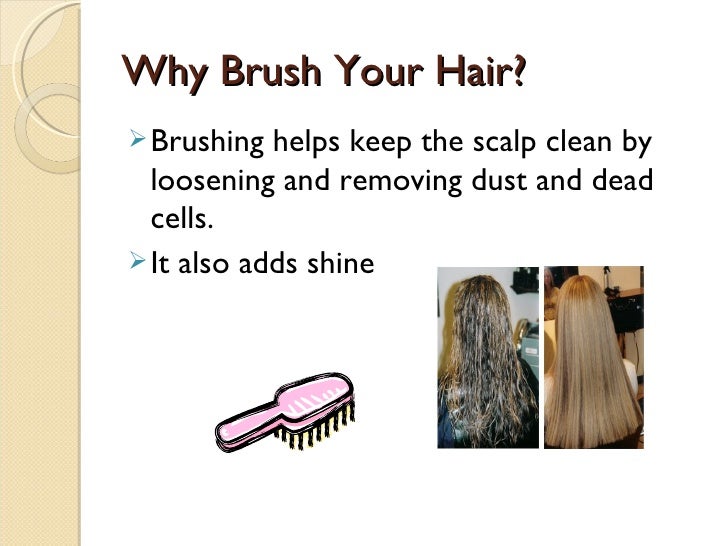 Why Brush Your Hair?

➢ Brushing helps keep the scalp clean by loosening and removing dust and dead cells.

➢ It also adds shine